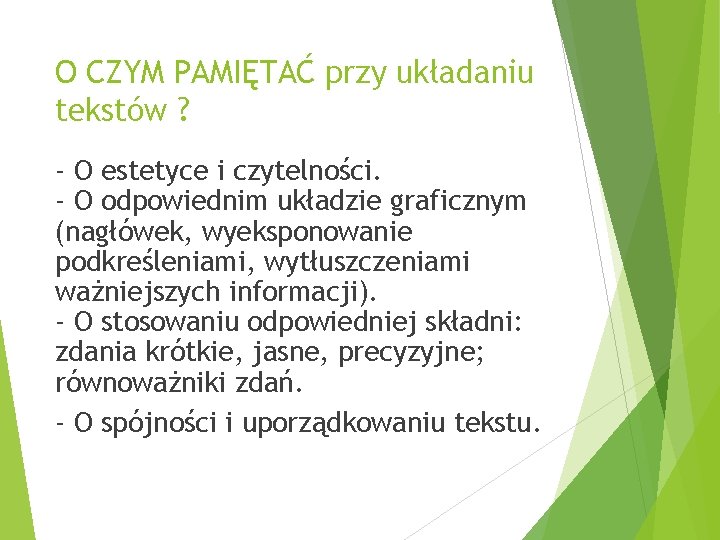 O CZYM PAMIĘTAĆ przy układaniu tekstów ?

- O estetyce i czytelności.
- O odpowiednim układzie graficznym (nagłówek, wyeksponowanie podkreśleniami, wytłuszczeniami ważniejszych informacji).
- O stosowaniu odpowiedniej składni: zdania krótkie, jasne, precyzyjne; równoważniki zdań.

- O spójności i uporządkowaniu tekstu.